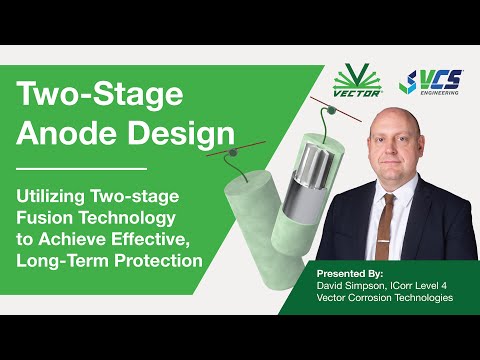 Two-Stage Anode Design

Utilizing Two-stage Fusion Technology to Achieve Effective, Long-Term Protection

VECTOR

VCS ENGINEERING

Presented By:
David Simpson, ICorr Level 4
Vector Corrosion Technologies